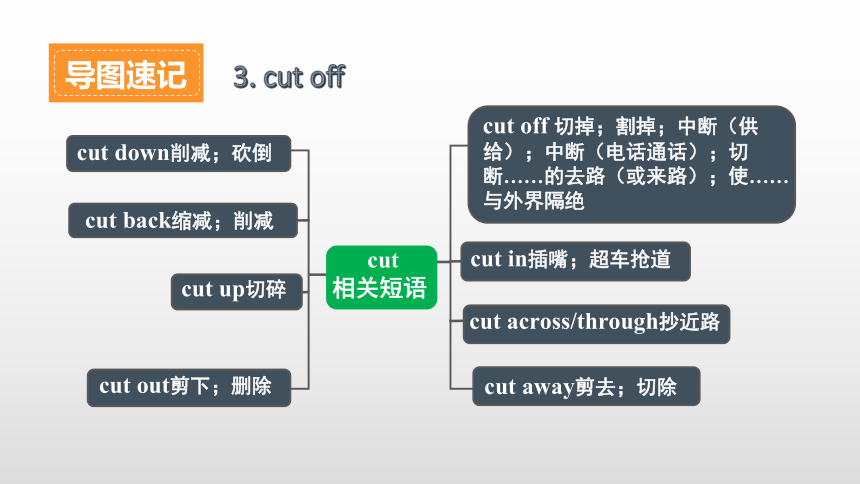 导图速记

3. cut off

cut down削减；砍倒

cut back缩减；削减

cut up切碎

cut out剪下；删除

cut
相关短语

cut off 切掉；割掉；中断（供给）；中断（电话通话）；切断……的去路（或来路）；使……与外界隔绝

cut in插嘴；超车抢道

cut across/through抄近路

cut away剪去；切除